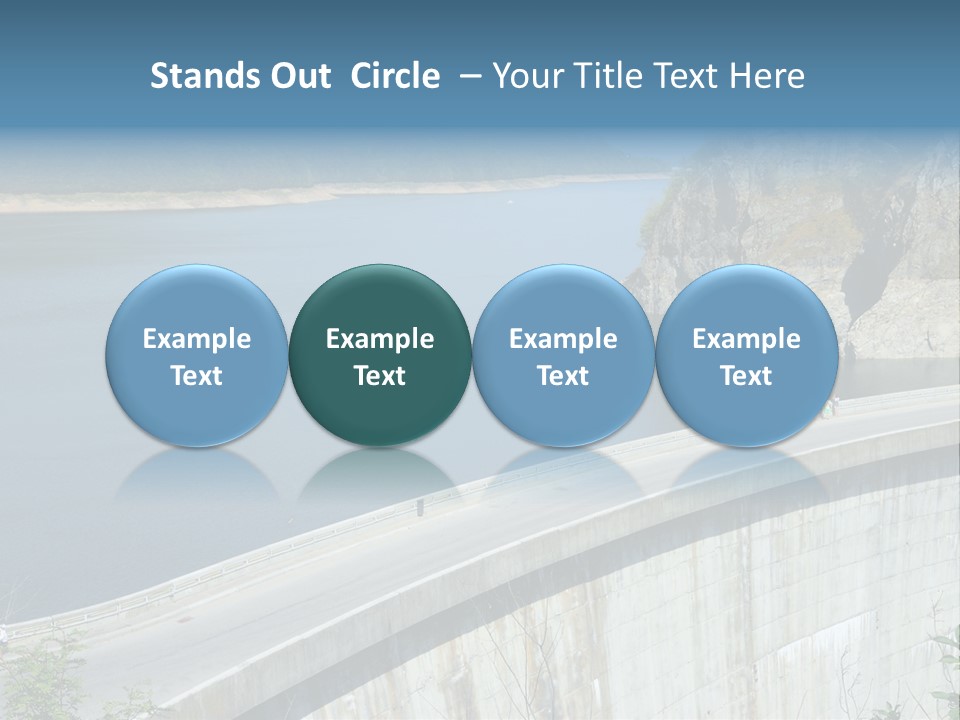 Stands Out Circle – Your Title Text Here

Example Text

Example Text

Example Text

Example Text